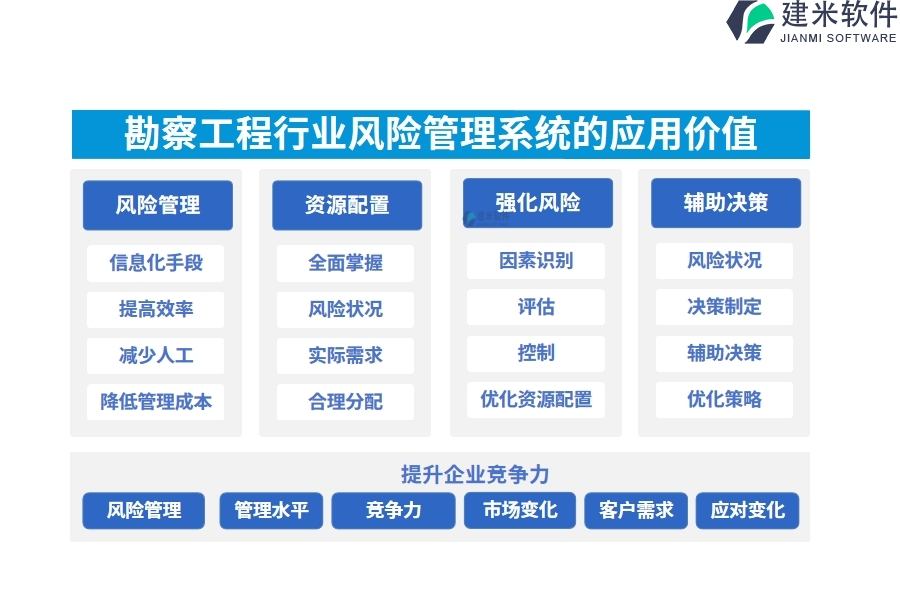 建米软件
JIANMI SOFTWARE

勘察工程行业风险管理系统的应用价值

风险管理
信息化手段
提高效率
减少人工
降低管理成本

资源配置
全面掌握
风险状况
实际需求
合理分配

强化风险
因素识别
评估
控制
优化资源配置

辅助决策
风险状况
决策制定
辅助决策
优化策略

提升企业竞争力
风险管理
管理水平
竞争力
市场变化
客户需求
应对变化